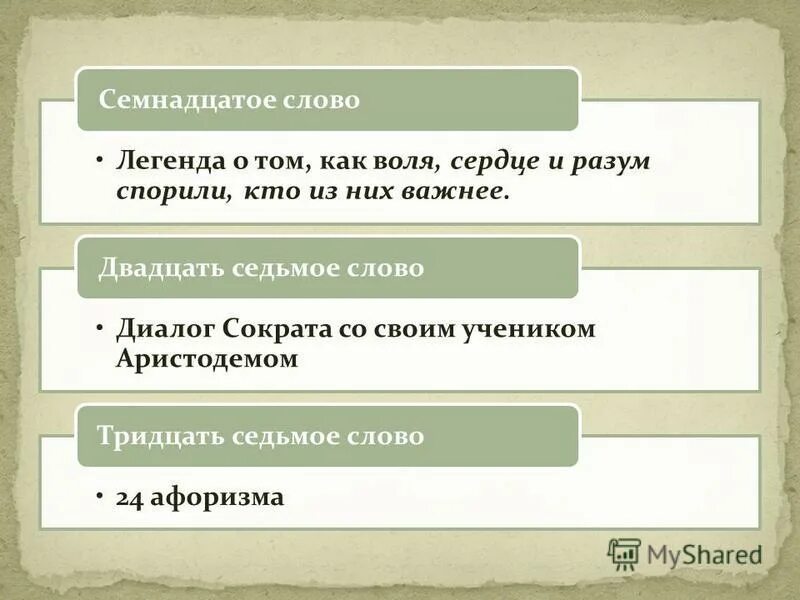 Семнадцатое слово

• Легенда о том, как воля, сердце и разум спорили, кто из них важнее.

Двадцать седьмое слово

• Диалог Сократа со своим учеником Аристодемом

Тридцать седьмое слово

• 24 афоризма

MyShared